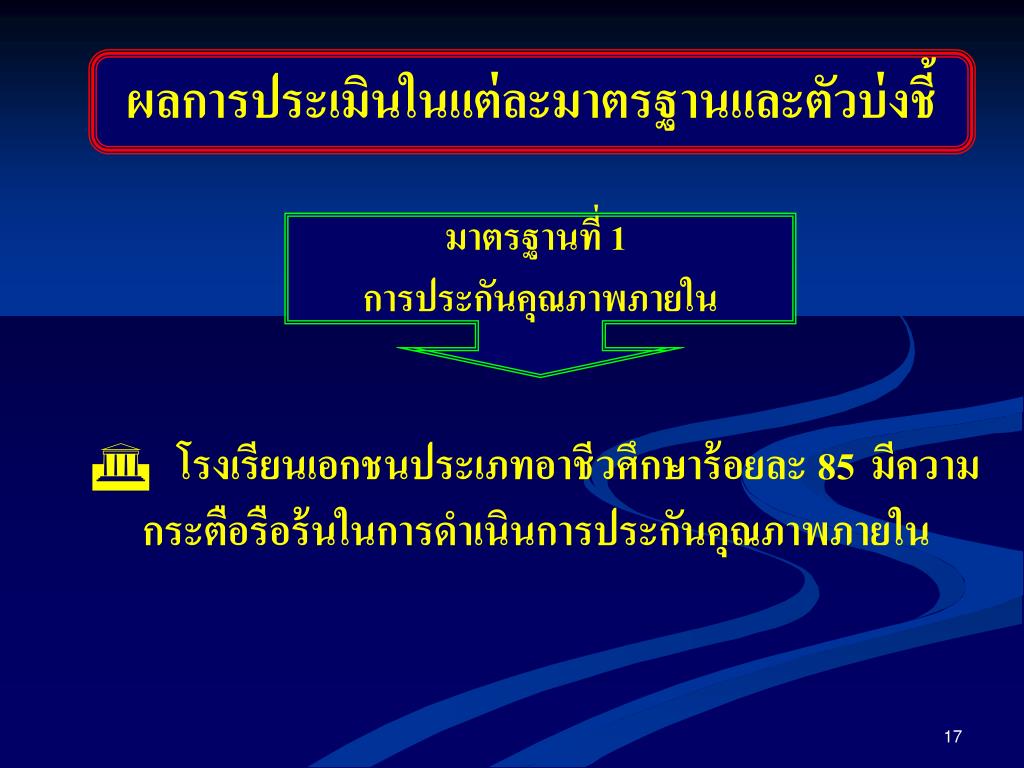 ผลการประเมินในแต่ละมาตรฐานและตัวบ่งชี้

มาตรฐานที่ 1
การประกันคุณภาพภายใน

โรงเรียนเอกชนประเภทอาชีวศึกษาร้อยละ 85 มีความกระตือรือร้นในการดำเนินการประกันคุณภาพภายใน

17